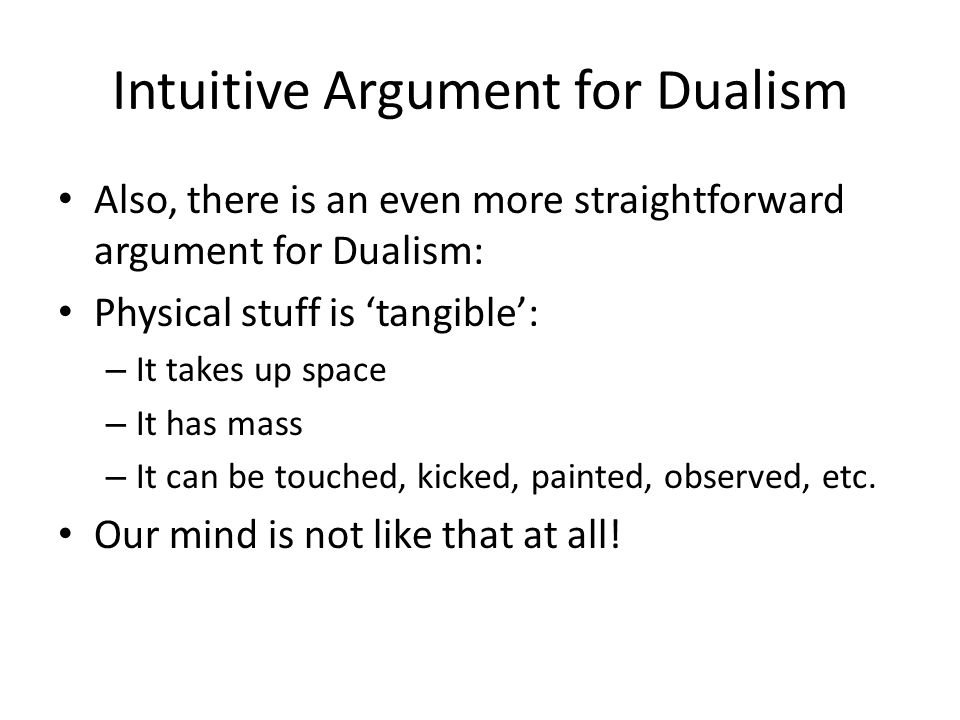 Intuitive Argument for Dualism

• Also, there is an even more straightforward argument for Dualism:
• Physical stuff is ‘tangible’:
– It takes up space
– It has mass
– It can be touched, kicked, painted, observed, etc.
• Our mind is not like that at all!